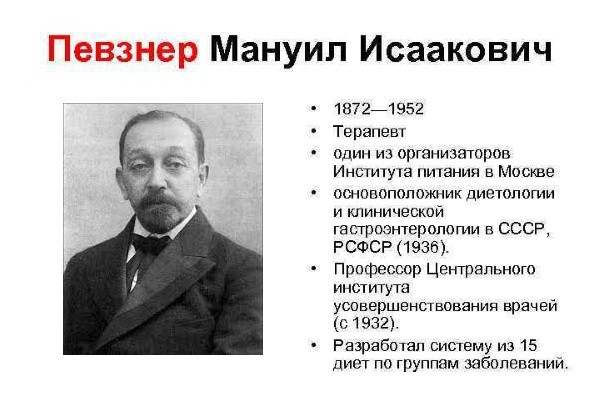 Певзнер Мануил Исаакович

• 1872—1952
• Терапевт
• один из организаторов Института питания в Москве
• основоположник диетологии и клинической гастроэнтерологии в СССР, РСФСР (1936).
• Профессор Центрального института усовершенствования врачей (с 1932).
• Разработал систему из 15 диет по группам заболеваний.